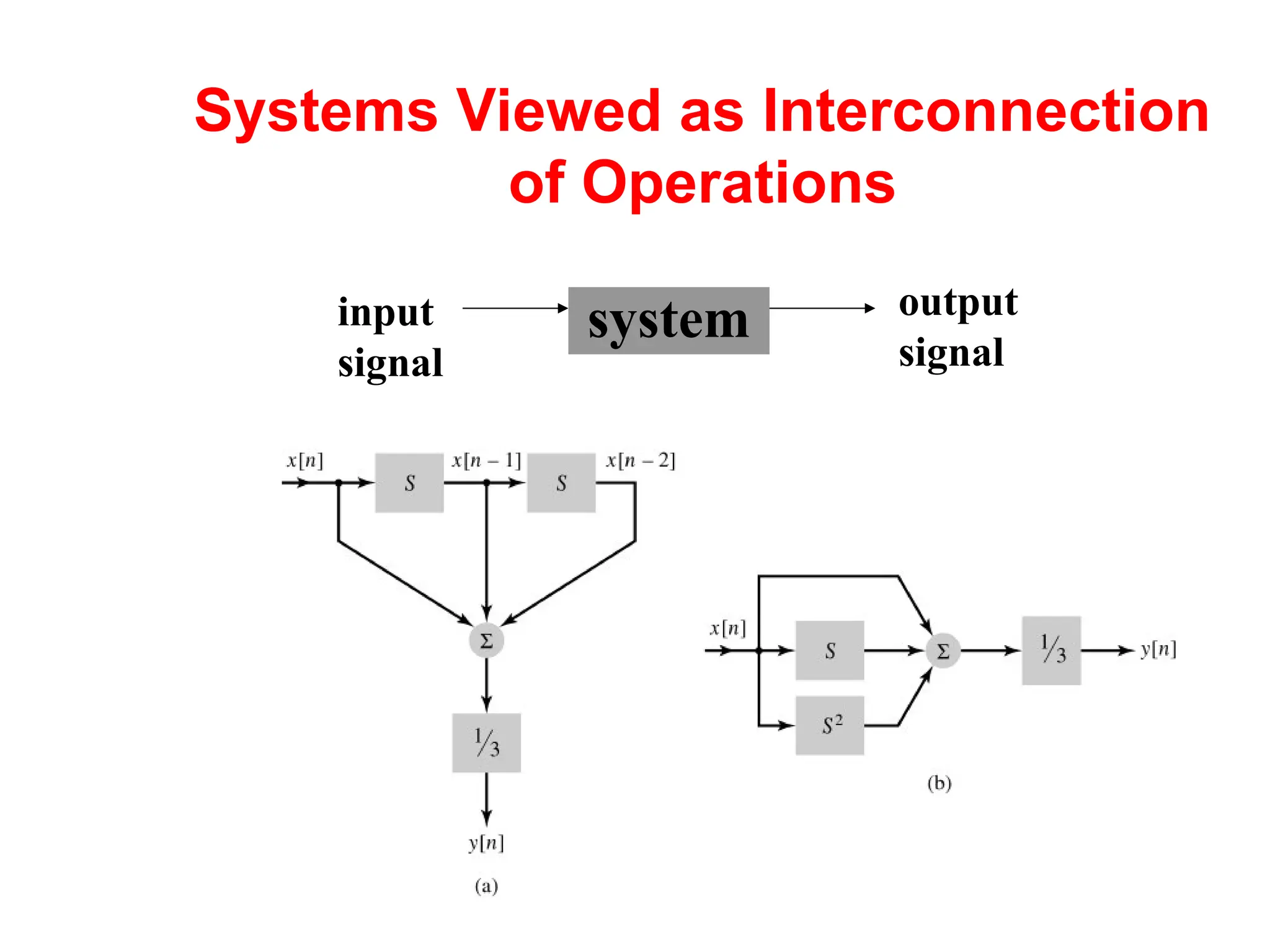 Systems Viewed as Interconnection of Operations

input signal

system

output signal

$x[n]$

$S$

$x[n-1]$

$S$

$x[n-2]$

$\Sigma$

$\frac{1}{3}$

$y[n]$

(a)

$x[n]$

$S$

$S^2$

$\Sigma$

$\frac{1}{3}$

$y[n]$

(b)